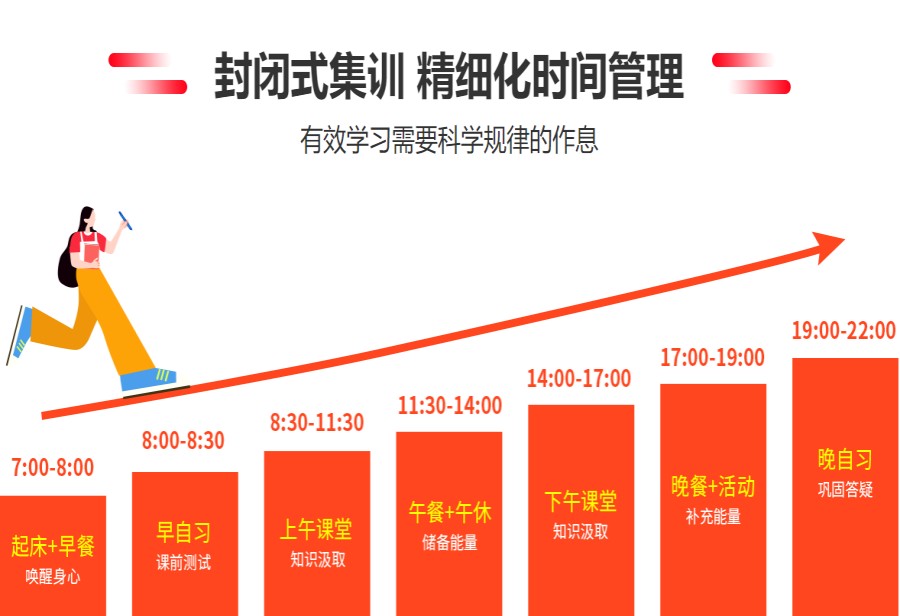 封闭式集训 精细化时间管理

有效学习需要科学规律的作息

7:00-8:00
起床+早餐
唤醒身心

8:00-8:30
早自习
课前测试

8:30-11:30
上午课堂
知识汲取

11:30-14:00
午餐+午休
储备能量

14:00-17:00
下午课堂
知识汲取

17:00-19:00
晚餐+活动
补充能量

19:00-22:00
晚自习
巩固答疑